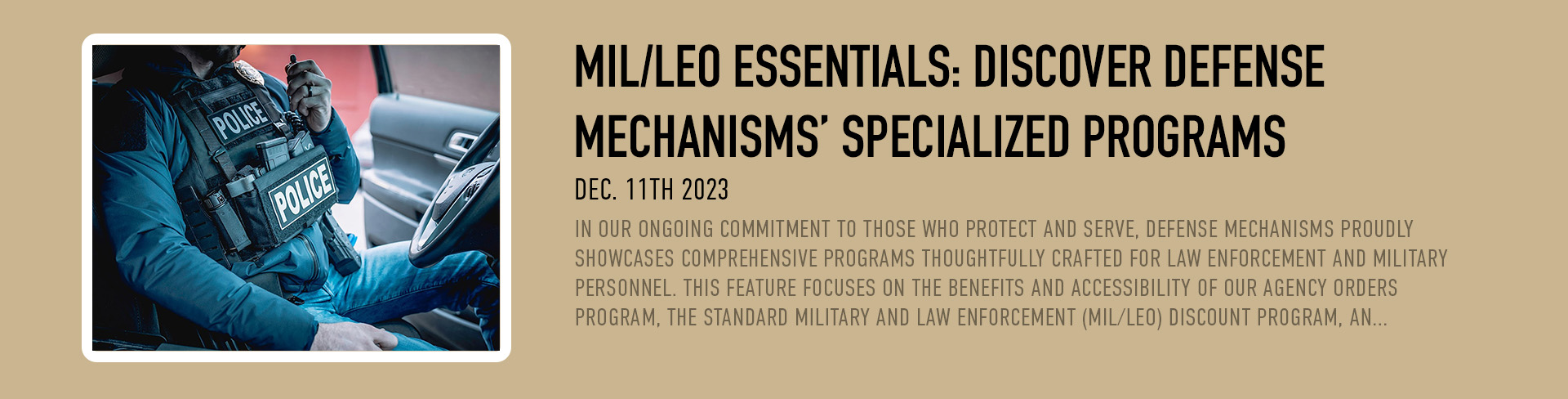 POLICE

POLICE

MIL/LEO ESSENTIALS: DISCOVER DEFENSE MECHANISMS' SPECIALIZED PROGRAMS

DEC. 11TH 2023

IN OUR ONGOING COMMITMENT TO THOSE WHO PROTECT AND SERVE, DEFENSE MECHANISMS PROUDLY SHOWCASES COMPREHENSIVE PROGRAMS THOUGHTFULLY CRAFTED FOR LAW ENFORCEMENT AND MILITARY PERSONNEL. THIS FEATURE FOCUSES ON THE BENEFITS AND ACCESSIBILITY OF OUR AGENCY ORDERS PROGRAM, THE STANDARD MILITARY AND LAW ENFORCEMENT (MIL/LEO) DISCOUNT PROGRAM, AN...